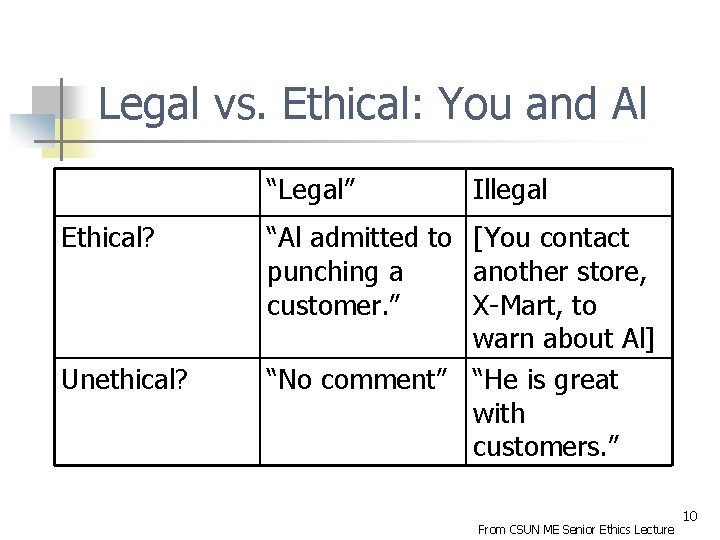 Legal vs. Ethical: You and Al

| | "Legal" | Illegal |
|---|---|---|
| Ethical? | "Al admitted to punching a customer." | [You contact another store, X-Mart, to warn about Al] |
| Unethical? | "No comment" | "He is great with customers." |

10

From CSUN ME Senior Ethics Lecture